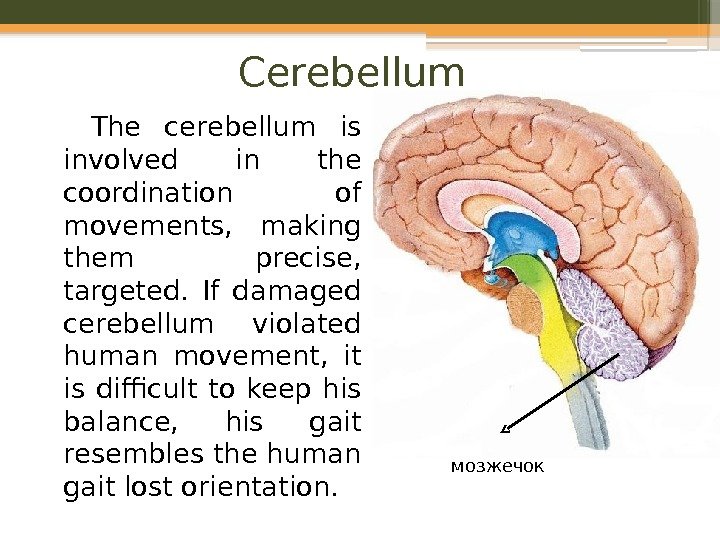 Cerebellum

The cerebellum is involved in the coordination of movements, making them precise, targeted. If damaged cerebellum violated human movement, it is difficult to keep his balance, his gait resembles the human gait lost orientation.

мозжечок